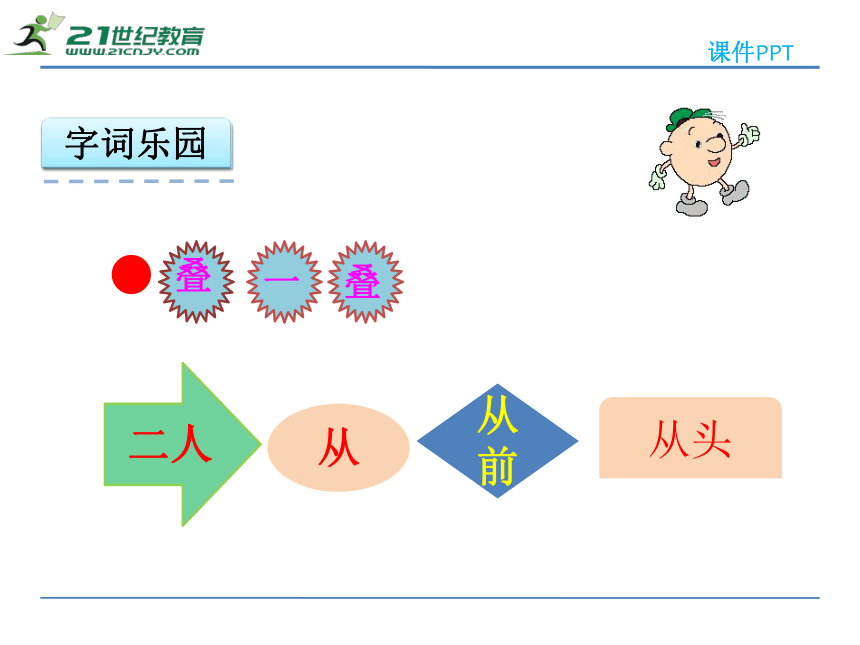 21世纪教育
www.21cnjy.com

课件PPT

字词乐园

叠 一 叠

二人

从

从前

从头